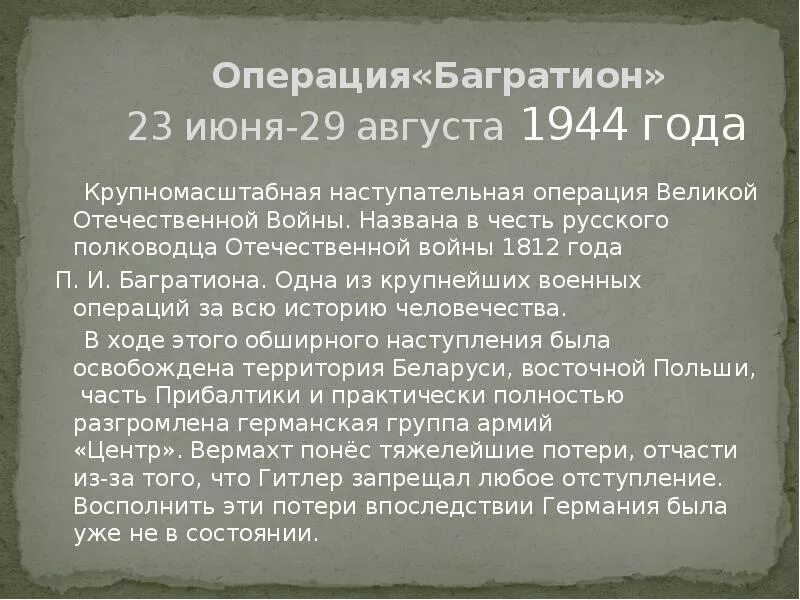 Операция«Багратион»
23 июня-29 августа 1944 года

Крупномасштабная наступательная операция Великой Отечественной Войны. Названа в честь русского полководца Отечественной войны 1812 года П. И. Багратиона. Одна из крупнейших военных операций за всю историю человечества.

В ходе этого обширного наступления была освобождена территория Беларуси, восточной Польши, часть Прибалтики и практически полностью разгромлена германская группа армий «Центр». Вермахт понёс тяжелейшие потери, отчасти из-за того, что Гитлер запрещал любое отступление. Восполнить эти потери впоследствии Германия была уже не в состоянии.